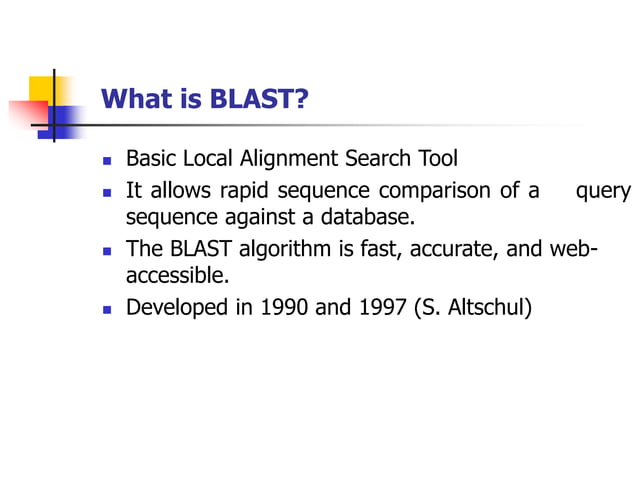 What is BLAST?

- Basic Local Alignment Search Tool
- It allows rapid sequence comparison of a query sequence against a database.
- The BLAST algorithm is fast, accurate, and web-accessible.
- Developed in 1990 and 1997 (S. Altschul)